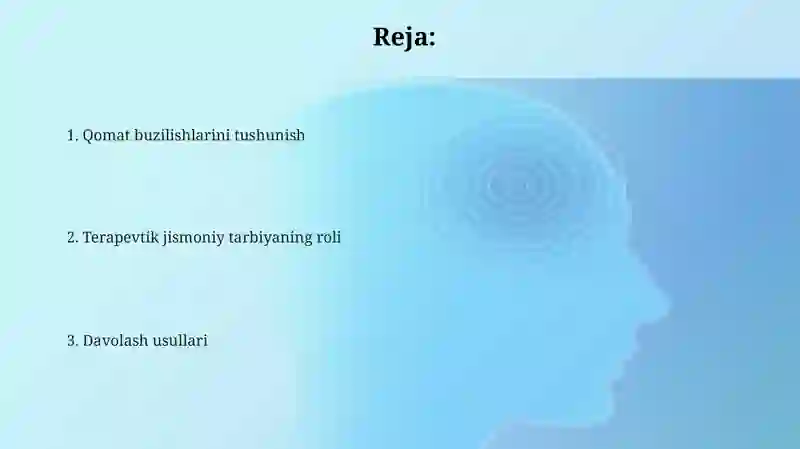 Reja:

1. Qomat buzilishlarini tushunish

2. Terapevtik jismoniy tarbiyaning roli

3. Davolash usullari